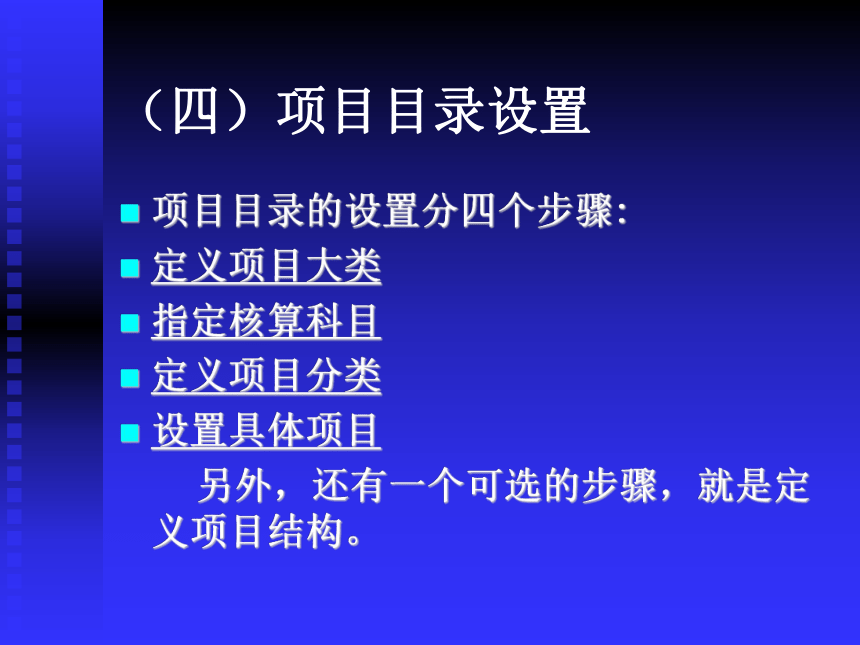 （四）项目目录设置

项目目录的设置分四个步骤:

定义项目大类

指定核算科目

定义项目分类

设置具体项目

另外，还有一个可选的步骤，就是定义项目结构。